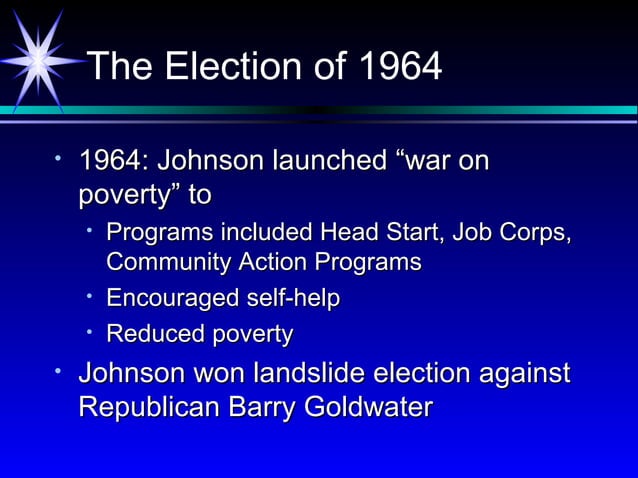 The Election of 1964

• 1964: Johnson launched “war on poverty” to
  • Programs included Head Start, Job Corps, Community Action Programs
  • Encouraged self-help
  • Reduced poverty
• Johnson won landslide election against Republican Barry Goldwater